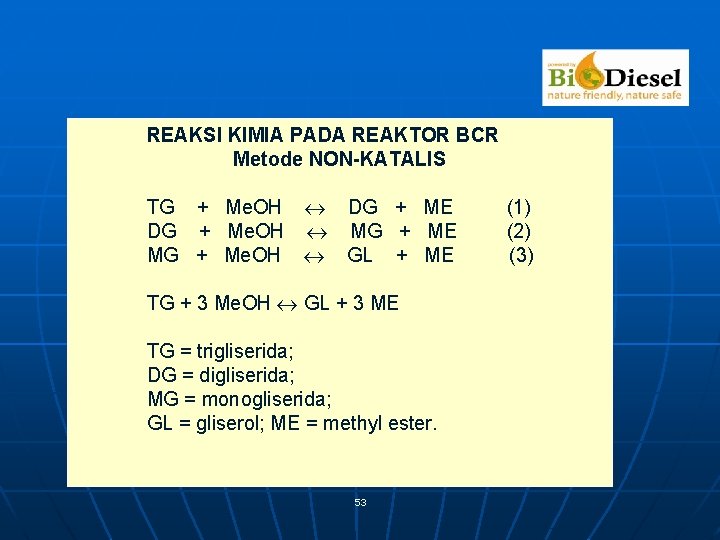 powered by
BioDiesel
nature friendly, nature safe

REAKSI KIMIA PADA REAKTOR BCR
Metode NON-KATALIS

TG + MeOH $\leftrightarrow$ DG + ME (1)
DG + MeOH $\leftrightarrow$ MG + ME (2)
MG + MeOH $\leftrightarrow$ GL + ME (3)

TG + 3 MeOH $\leftrightarrow$ GL + 3 ME

TG = trigliserida;
DG = digliserida;
MG = monogliserida;
GL = gliserol; ME = methyl ester.

53